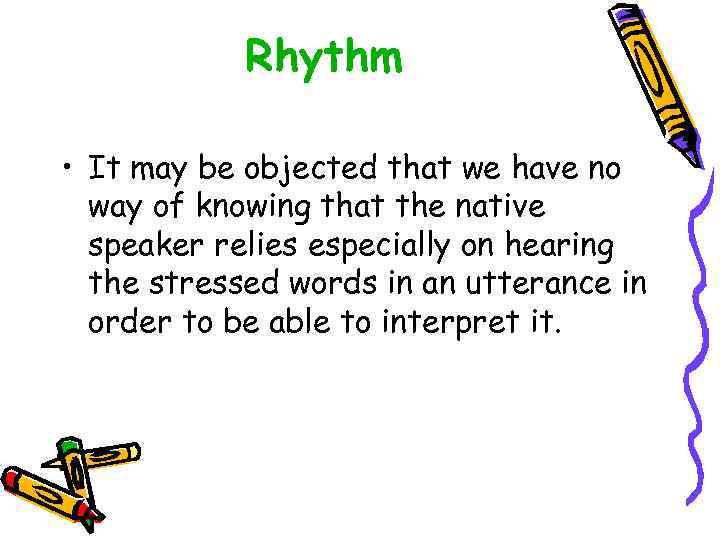 Rhythm

• It may be objected that we have no way of knowing that the native speaker relies especially on hearing the stressed words in an utterance in order to be able to interpret it.